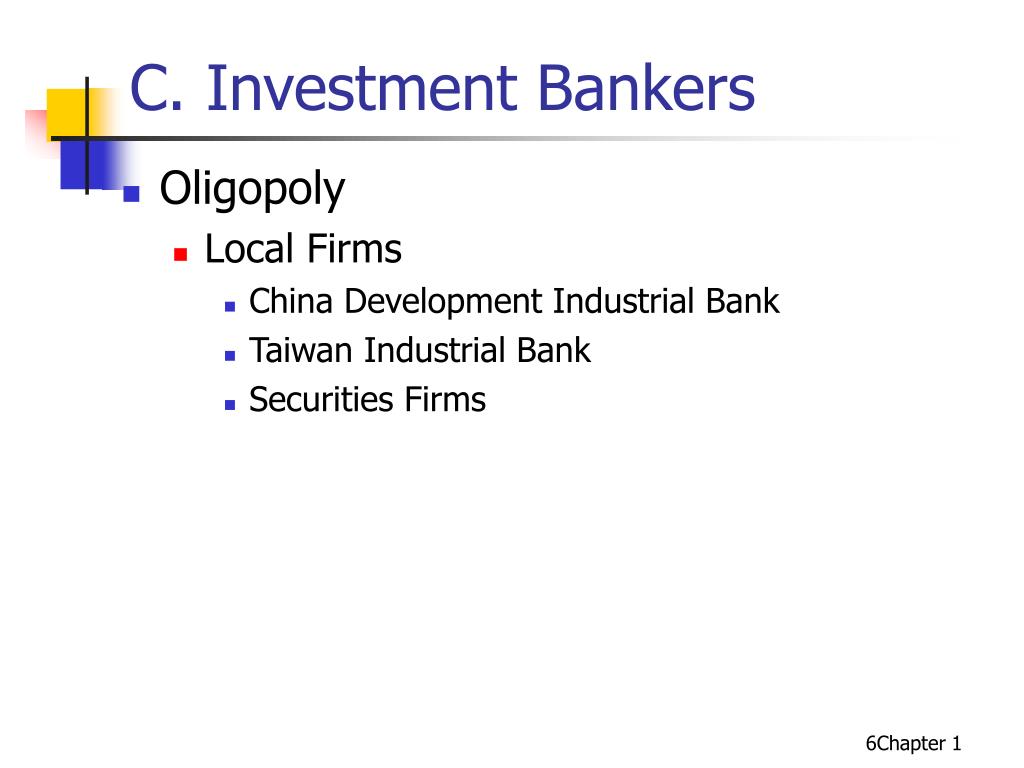 C. Investment Bankers

Oligopoly

Local Firms

China Development Industrial Bank

Taiwan Industrial Bank

Securities Firms

6Chapter 1